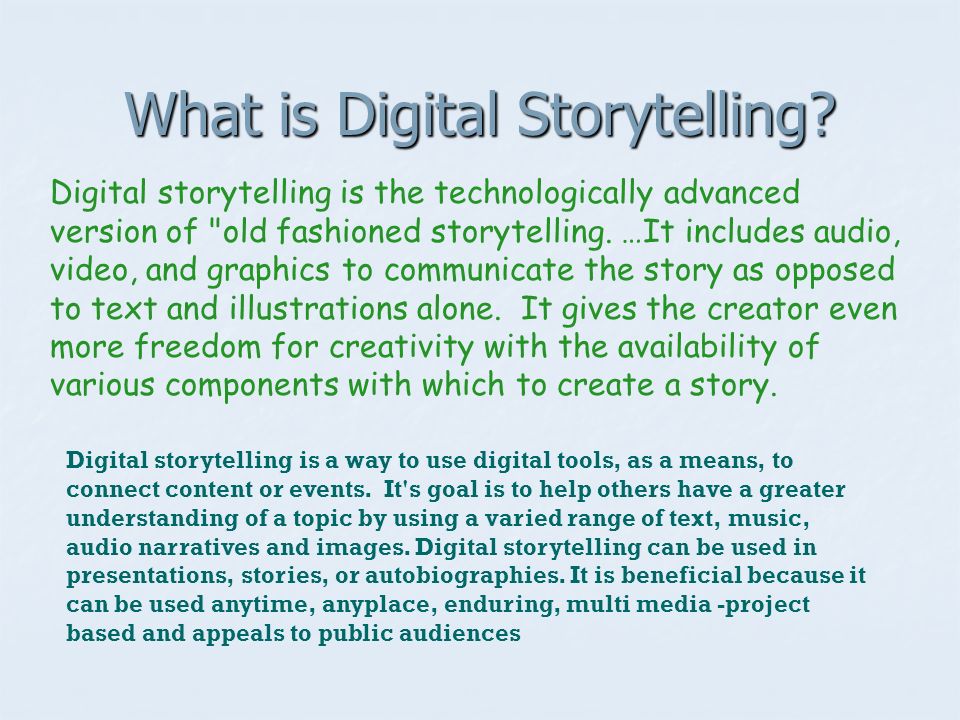 What is Digital Storytelling?

Digital storytelling is the technologically advanced version of "old fashioned storytelling. …It includes audio, video, and graphics to communicate the story as opposed to text and illustrations alone. It gives the creator even more freedom for creativity with the availability of various components with which to create a story.

Digital storytelling is a way to use digital tools, as a means, to connect content or events. It's goal is to help others have a greater understanding of a topic by using a varied range of text, music, audio narratives and images. Digital storytelling can be used in presentations, stories, or autobiographies. It is beneficial because it can be used anytime, anyplace, enduring, multi media -project based and appeals to public audiences